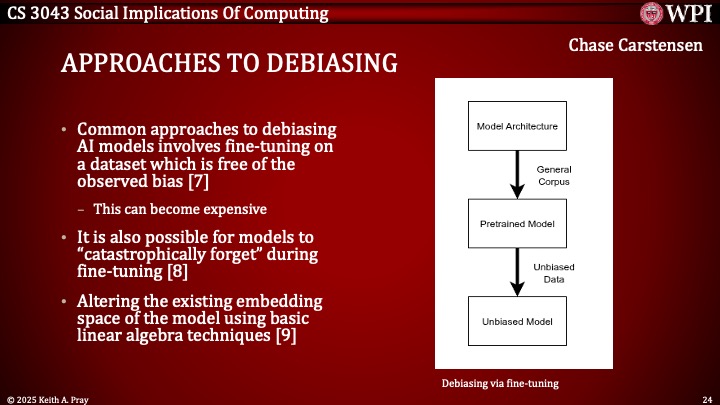 CS 3043 Social Implications Of Computing

WPI

Chase Carstensen

APPROACHES TO DEBIASING

• Common approaches to debiasing AI models involves fine-tuning on a dataset which is free of the observed bias [7]

– This can become expensive

• It is also possible for models to "catastrophically forget" during fine-tuning [8]

• Altering the existing embedding space of the model using basic linear algebra techniques [9]

Model Architecture

General Corpus

Pretrained Model

Unbiased Data

Unbiased Model

Debiasing via fine-tuning

© 2025 Keith A. Pray

24